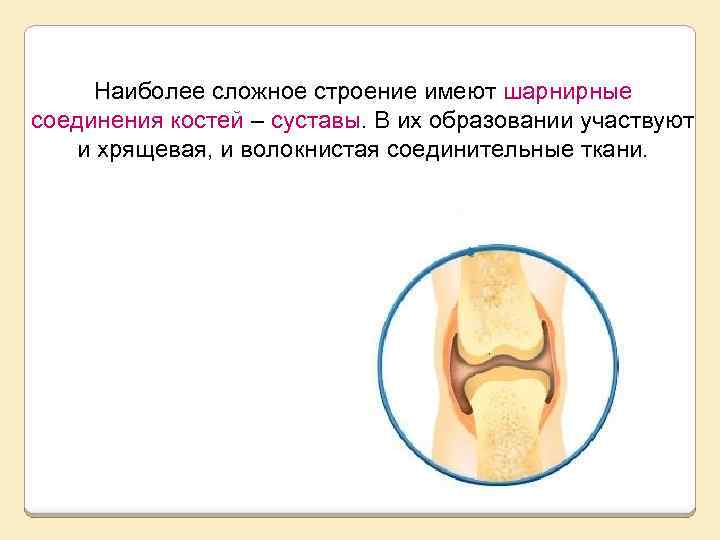 Наиболее сложное строение имеют шарнирные соединения костей – суставы. В их образовании участвуют и хрящевая, и волокнистая соединительные ткани.